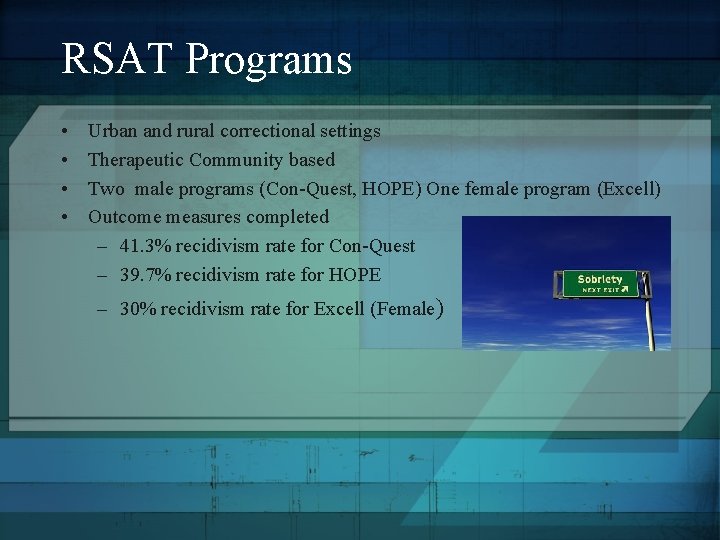 RSAT Programs

• Urban and rural correctional settings
• Therapeutic Community based
• Two male programs (Con-Quest, HOPE) One female program (Excell)
• Outcome measures completed
– 41.3% recidivism rate for Con-Quest
– 39.7% recidivism rate for HOPE
– 30% recidivism rate for Excell (Female)

Sobriety
NEXT EXIT